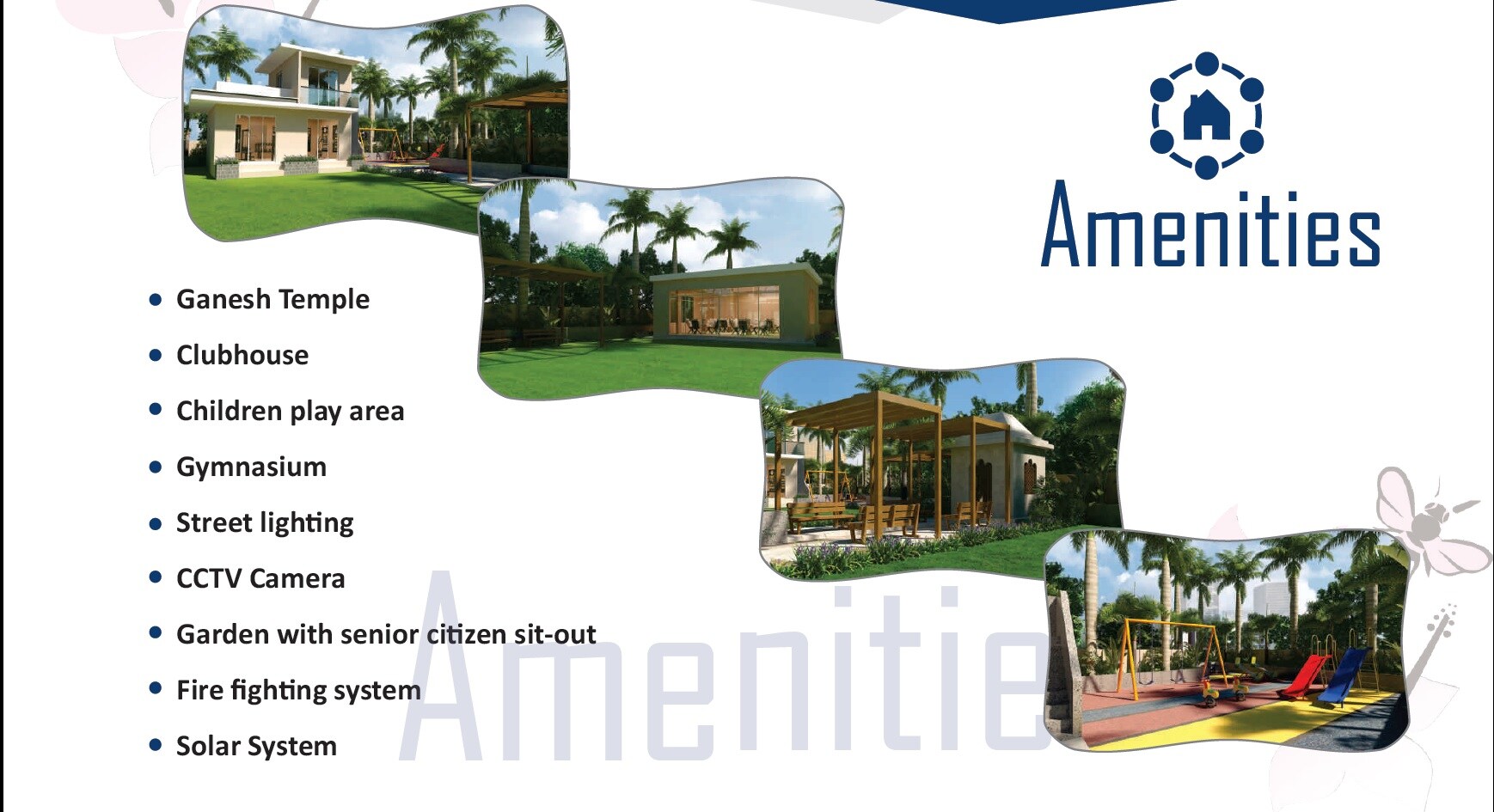 Amenities

- Ganesh Temple
- Clubhouse
- Children play area
- Gymnasium
- Street lighting
- CCTV Camera
- Garden with senior citizen sit-out
- Fire fighting system
- Solar System

Amenitie